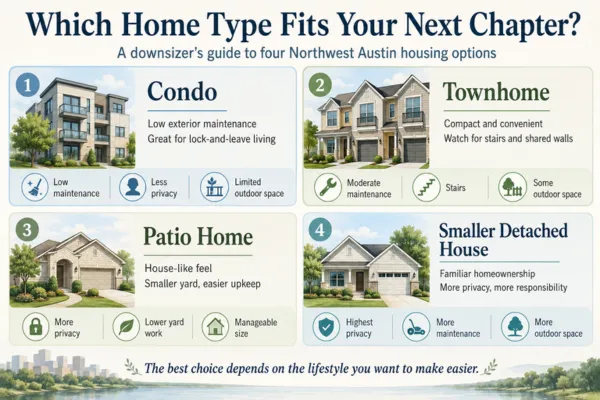 Which Home Type Fits Your Next Chapter?

A downsizer's guide to four Northwest Austin housing options

1

Condo

Low exterior maintenance
Great for lock-and-leave living

Low maintenance

Less privacy

Limited outdoor space

2

Townhome

Compact and convenient
Watch for stairs and shared walls

Moderate maintenance

Stairs

Some outdoor space

3

Patio Home

House-like feel
Smaller yard, easier upkeep

More privacy

Lower yard work

Manageable size

4

Smaller Detached House

Familiar homeownership
More privacy, more responsibility

Highest privacy

More maintenance

More outdoor space

The best choice depends on the lifestyle you want to make easier.